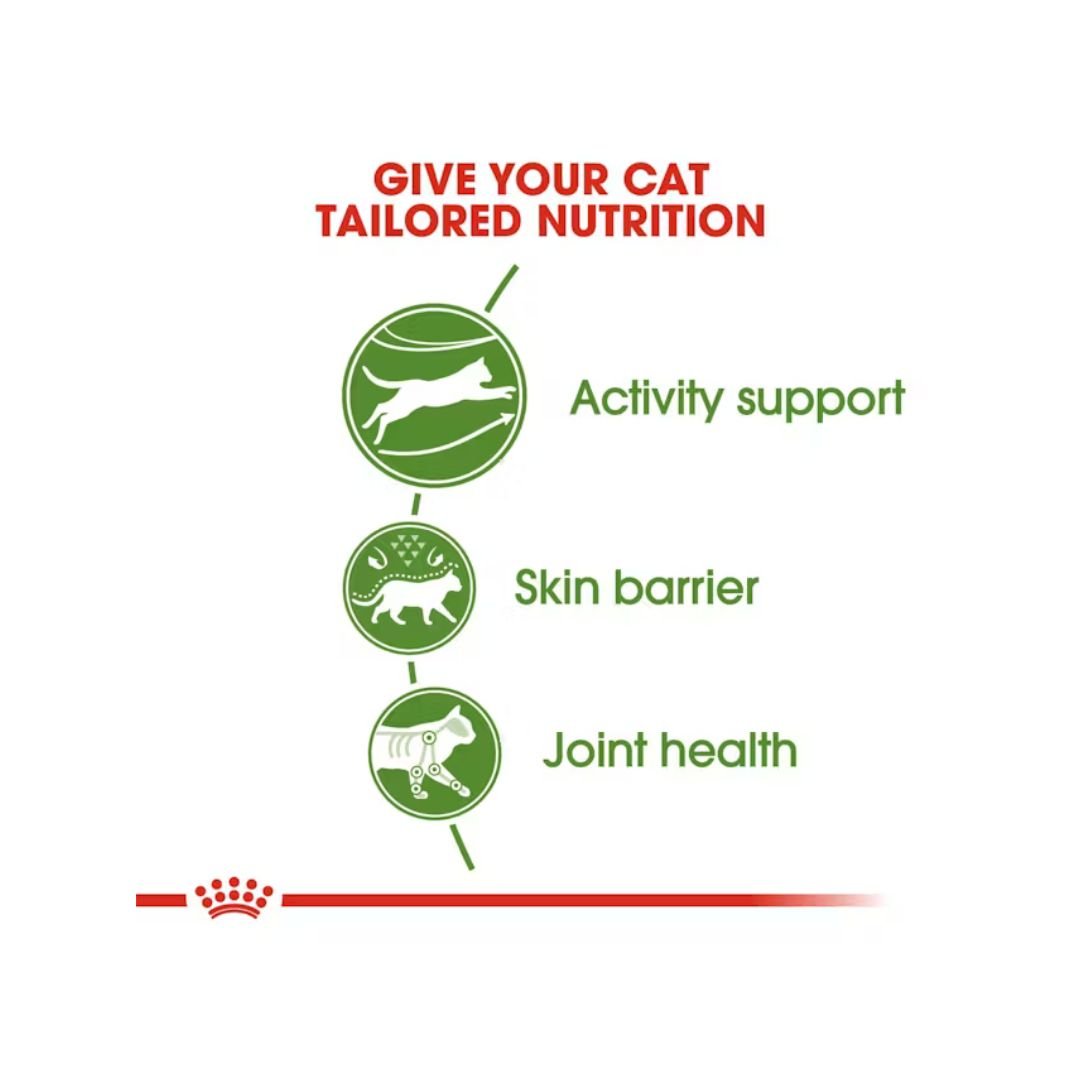 GIVE YOUR CAT TAILORED NUTRITION

Activity support

Skin barrier

Joint health